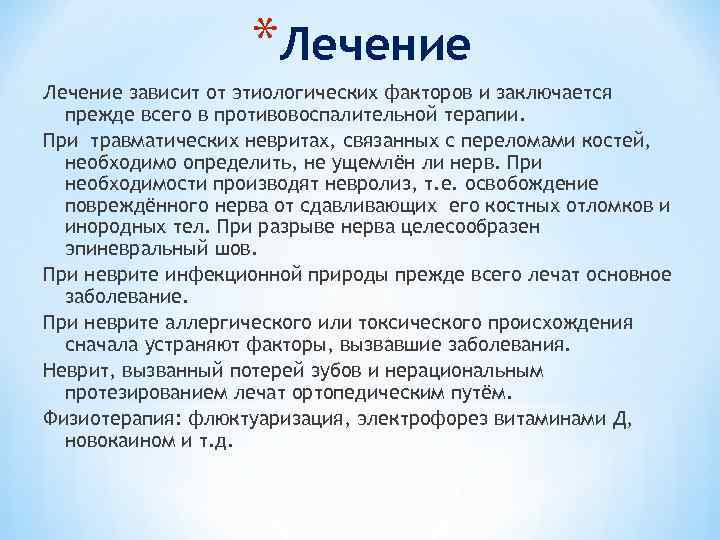 *Лечение

Лечение зависит от этиологических факторов и заключается прежде всего в противовоспалительной терапии.

При травматических невритах, связанных с переломами костей, необходимо определить, не ущемлён ли нерв. При необходимости производят невролиз, т.е. освобождение повреждённого нерва от сдавливающих его костных отломков и инородных тел. При разрыве нерва целесообразен эпиневральный шов.

При неврите инфекционной природы прежде всего лечат основное заболевание.

При неврите аллергического или токсического происхождения сначала устраняют факторы, вызвавшие заболевания.

Неврит, вызванный потерей зубов и нерациональным протезированием лечат ортопедическим путём.

Физиотерапия: флюктуаризация, электрофорез витаминами Д, новокаином и т.д.